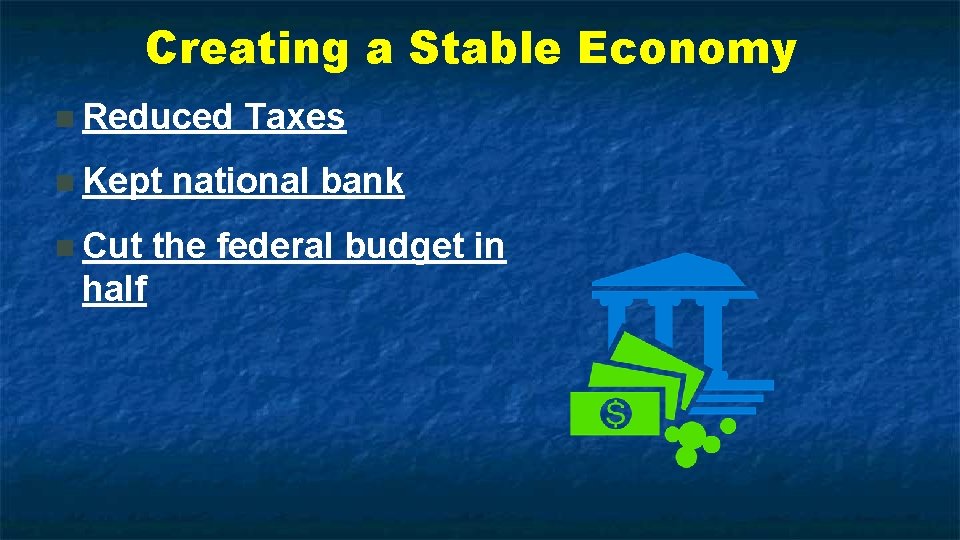 Creating a Stable Economy

Reduced Taxes

Kept national bank

Cut the federal budget in half

$